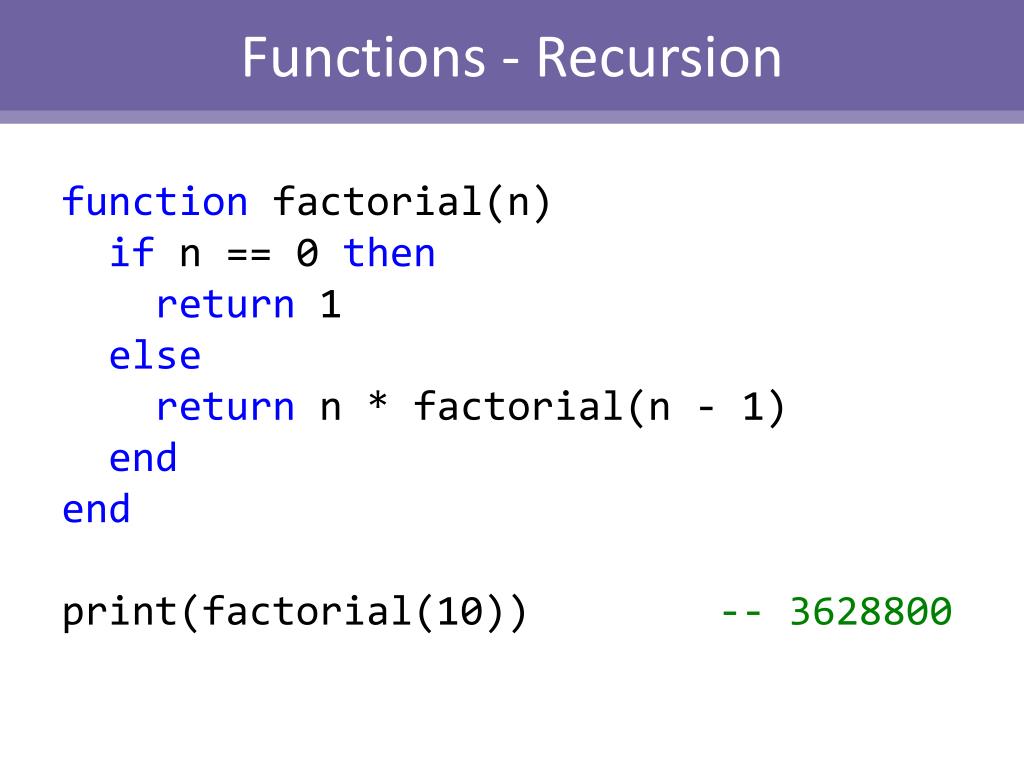 Functions - Recursion

function factorial(n)
  if n == 0 then
    return 1
  else
    return n * factorial(n - 1)
  end
end

print(factorial(10))          -- 3628800